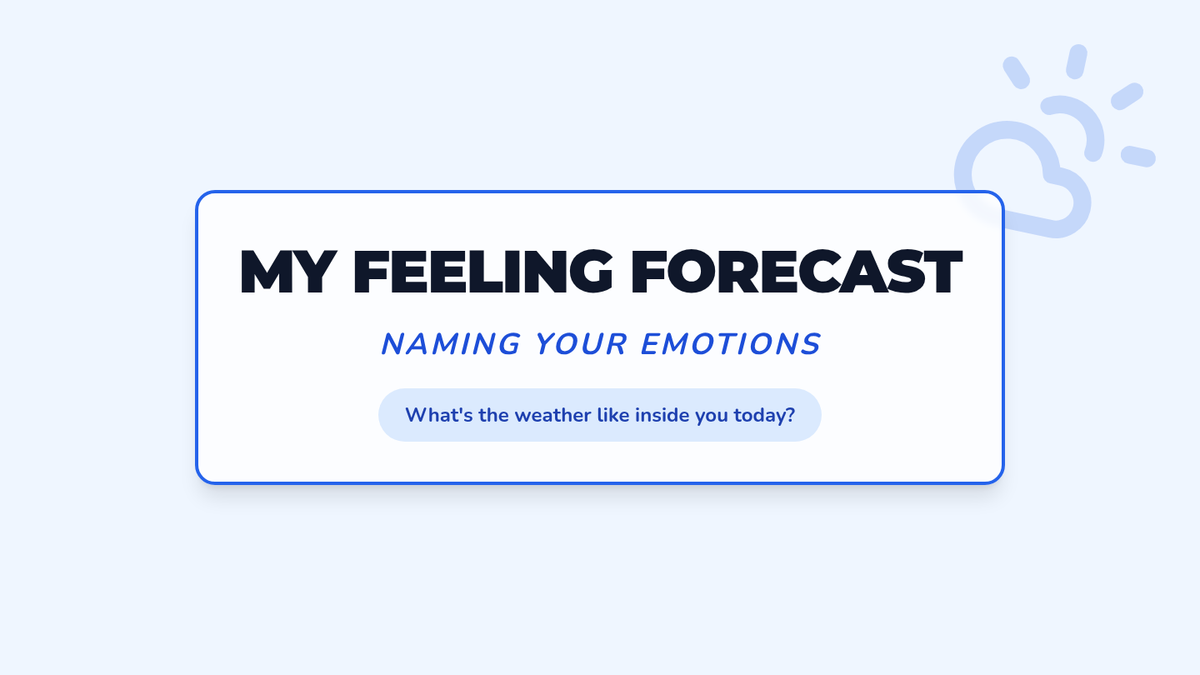 MY FEELING FORECAST

NAMING YOUR EMOTIONS

What's the weather like inside you today?